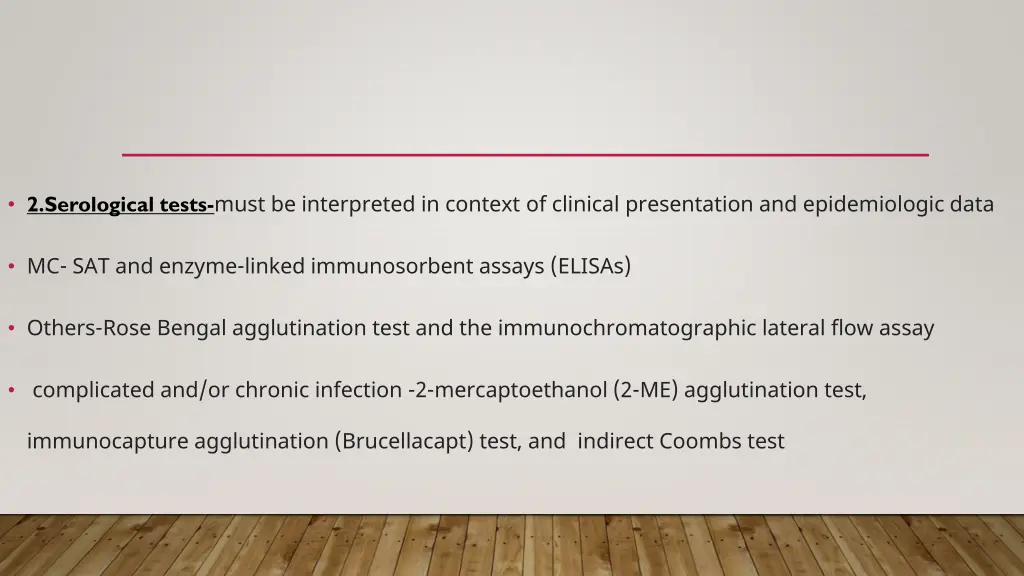 • 2.Serological tests-must be interpreted in context of clinical presentation and epidemiologic data

• MC- SAT and enzyme-linked immunosorbent assays (ELISAs)

• Others-Rose Bengal agglutination test and the immunochromatographic lateral flow assay

• complicated and/or chronic infection -2-mercaptoethanol (2-ME) agglutination test, immunocapture agglutination (Brucellacapt) test, and indirect Coombs test